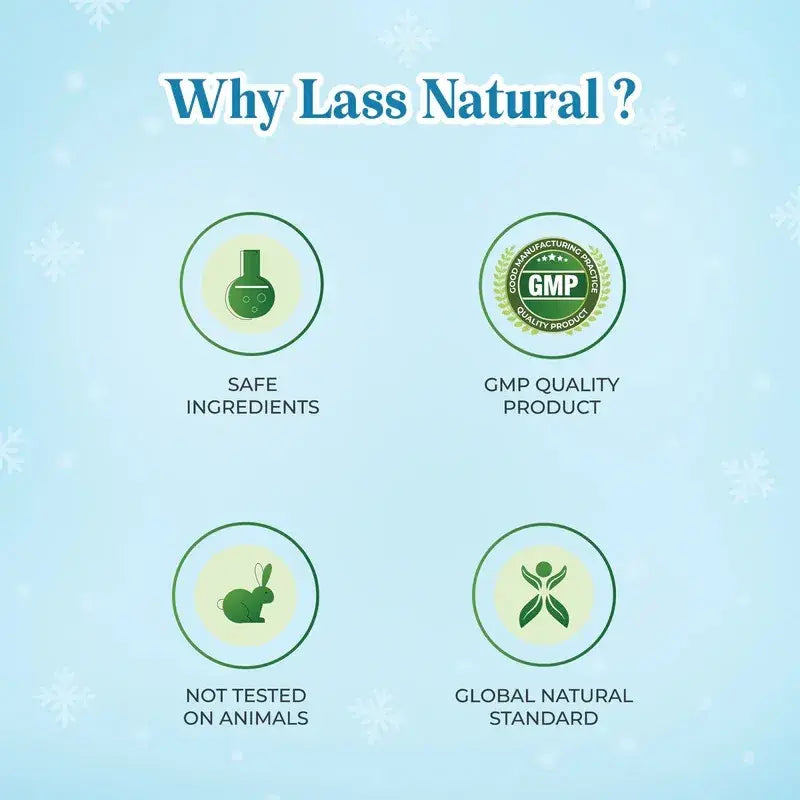 Why Lass Natural ?

SAFE
INGREDIENTS

GOOD MANUFACTURING PRACTICE
GMP
QUALITY PRODUCT

GMP QUALITY
PRODUCT

NOT TESTED
ON ANIMALS

GLOBAL NATURAL
STANDARD